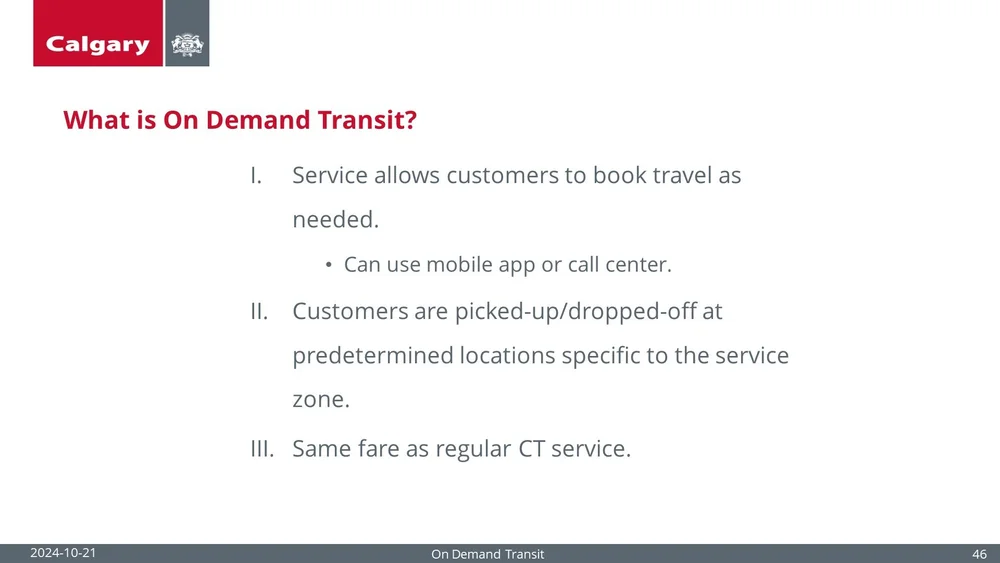 Calgary

What is On Demand Transit?

I. Service allows customers to book travel as needed.

• Can use mobile app or call center.

II. Customers are picked-up/dropped-off at predetermined locations specific to the service zone.

III. Same fare as regular CT service.

2024-10-21 On Demand Transit 46